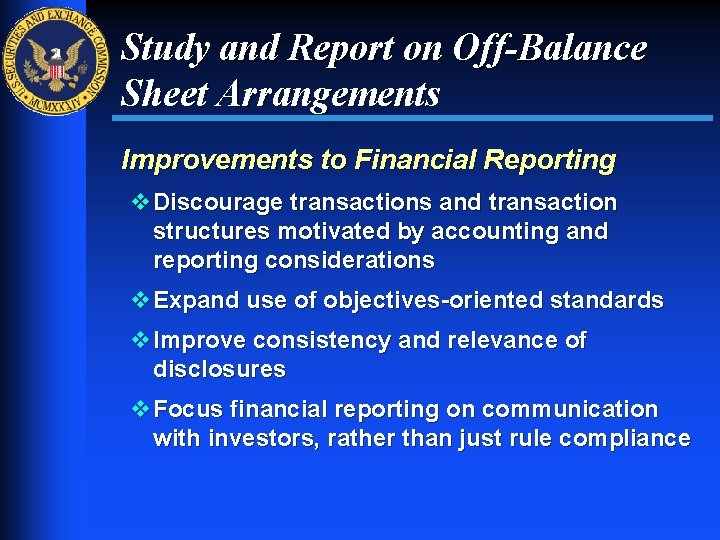 U.S. SECURITIES AND EXCHANGE COMMISSION
MCMXXXIV

Study and Report on Off-Balance Sheet Arrangements

Improvements to Financial Reporting

❖ Discourage transactions and transaction structures motivated by accounting and reporting considerations

❖ Expand use of objectives-oriented standards

❖ Improve consistency and relevance of disclosures

❖ Focus financial reporting on communication with investors, rather than just rule compliance